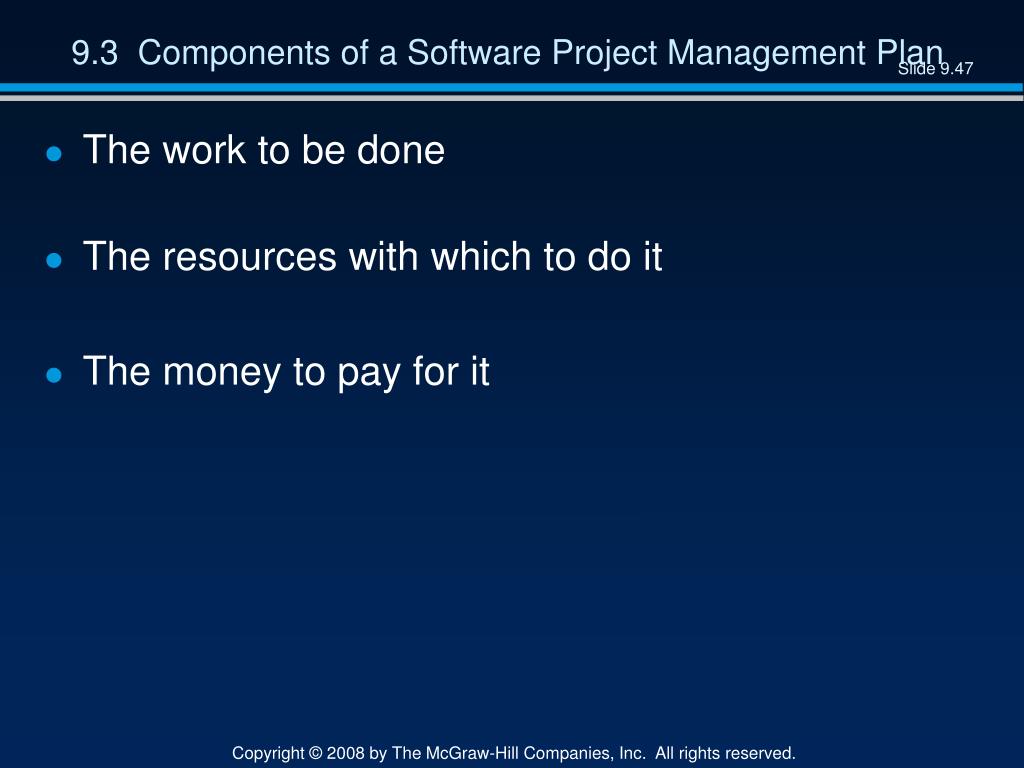 9.3 Components of a Software Project Management Plan

Slide 9.47

- The work to be done
- The resources with which to do it
- The money to pay for it

Copyright © 2008 by The McGraw-Hill Companies, Inc. All rights reserved.